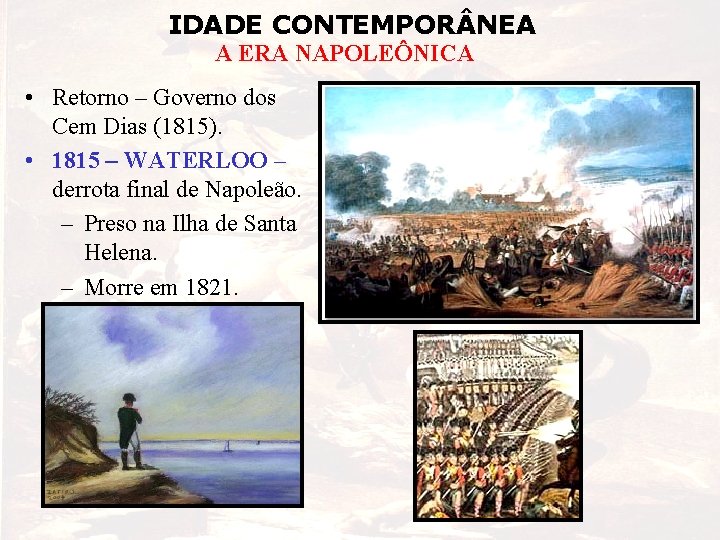 IDADE CONTEMPORÂNEA
A ERA NAPOLEÔNICA

• Retorno – Governo dos Cem Dias (1815).
• 1815 – WATERLOO – derrota final de Napoleão.
– Preso na Ilha de Santa Helena.
– Morre em 1821.